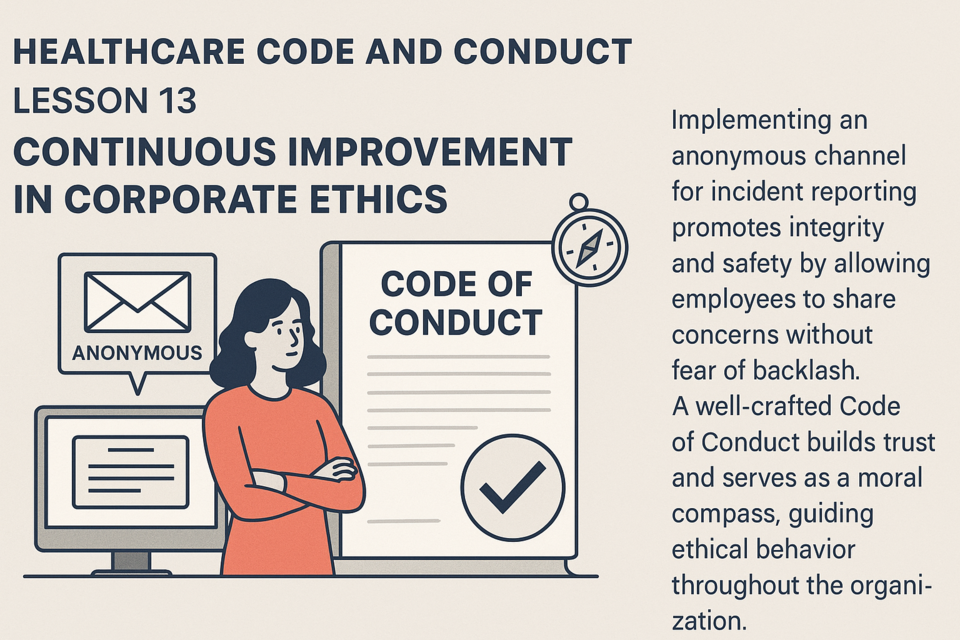 HEALTHCARE CODE AND CONDUCT
LESSON 13
CONTINUOUS IMPROVEMENT IN CORPORATE ETHICS

ANONYMOUS

CODE OF CONDUCT

Implementing an anonymous channel for incident reporting promotes integrity and safety by allowing employees to share concerns without fear of backlash.
A well-crafted Code of Conduct builds trust and serves as a moral compass, guiding ethical behavior throughout the organization.